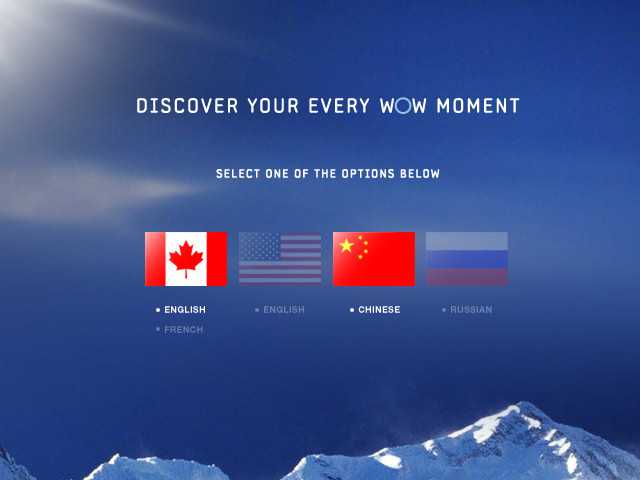 DISCOVER YOUR EVERY WOW MOMENT

SELECT ONE OF THE OPTIONS BELOW

• ENGLISH
• FRENCH

• ENGLISH

• CHINESE

• RUSSIAN